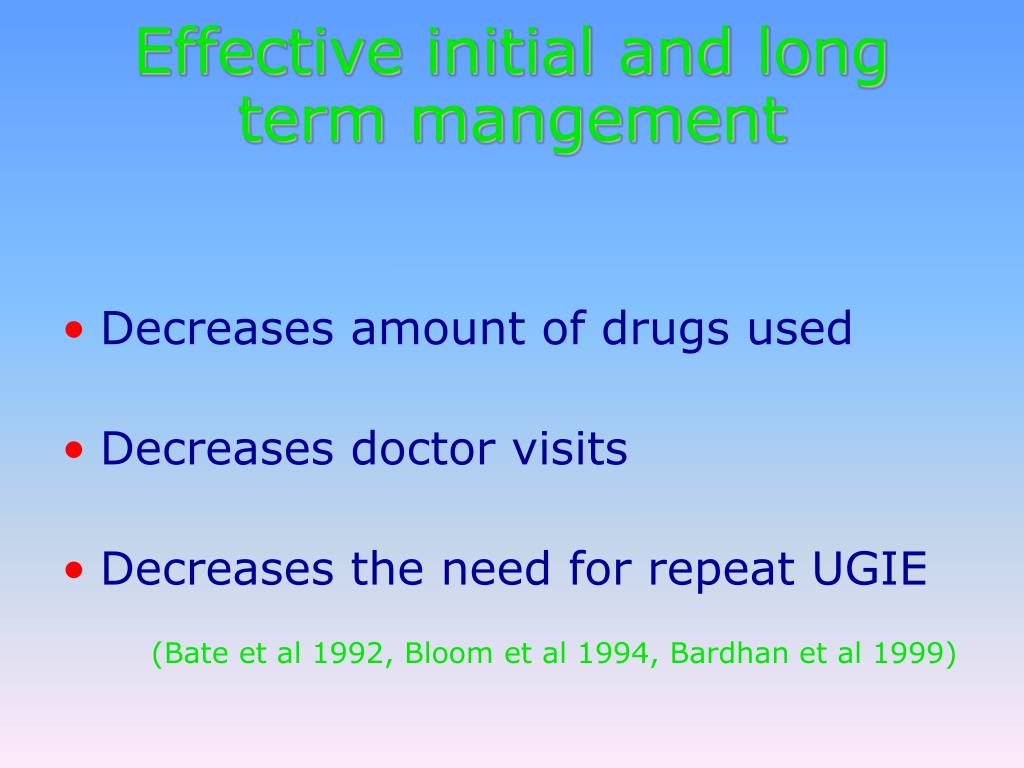 Effective initial and long term mangement

• Decreases amount of drugs used

• Decreases doctor visits

• Decreases the need for repeat UGIE

(Bate et al 1992, Bloom et al 1994, Bardhan et al 1999)